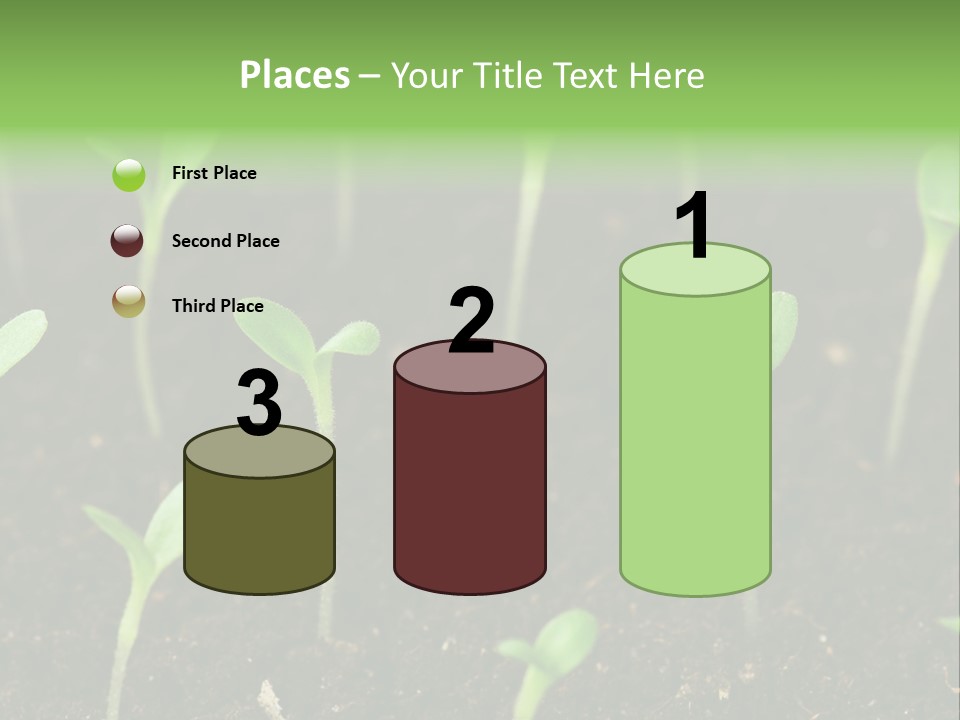 Places – Your Title Text Here

First Place

Second Place

Third Place

3

2

1